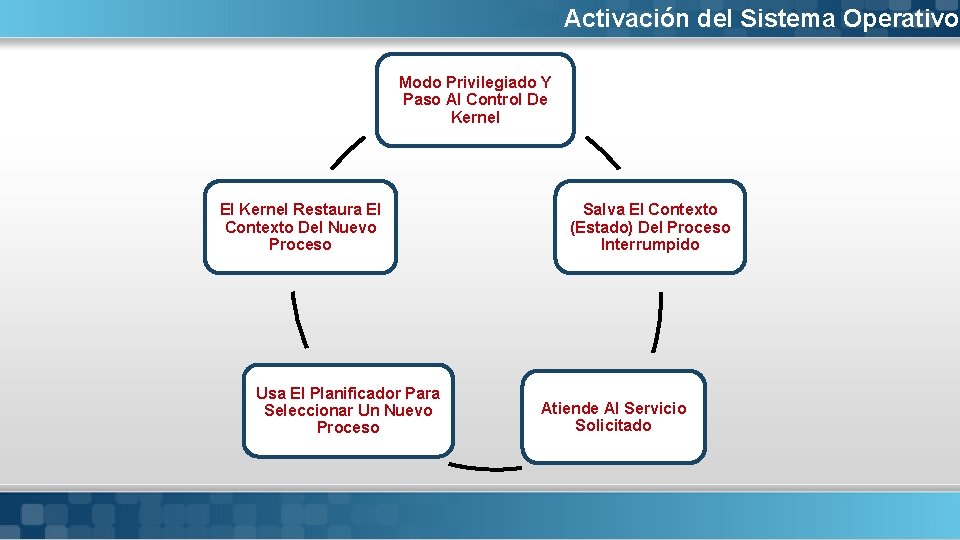 Activación del Sistema Operativo

Modo Privilegiado Y Paso Al Control De Kernel

Salva El Contexto (Estado) Del Proceso Interrumpido

Atiende Al Servicio Solicitado

Usa El Planificador Para Seleccionar Un Nuevo Proceso

El Kernel Restaura El Contexto Del Nuevo Proceso